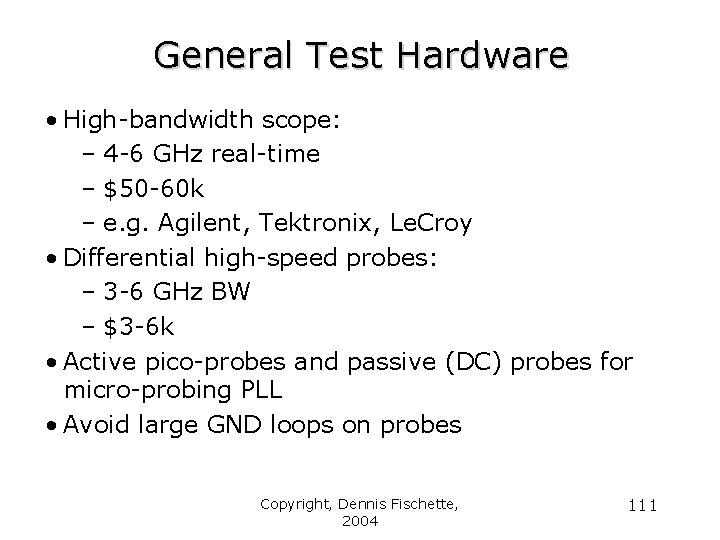 General Test Hardware

• High-bandwidth scope:
  – 4-6 GHz real-time
  – \$50-60k
  – e.g. Agilent, Tektronix, LeCroy
• Differential high-speed probes:
  – 3-6 GHz BW
  – \$3-6k
• Active pico-probes and passive (DC) probes for micro-probing PLL
• Avoid large GND loops on probes

Copyright, Dennis Fischette, 2004

111